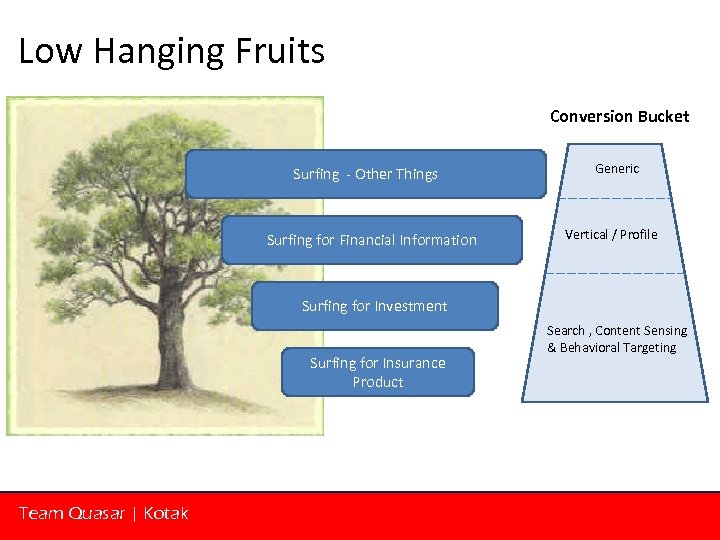 Low Hanging Fruits

Surfing - Other Things

Surfing for Financial Information

Surfing for Investment

Surfing for Insurance Product

Conversion Bucket

Generic

Vertical / Profile

Search , Content Sensing & Behavioral Targeting

Team Quasar | Kotak